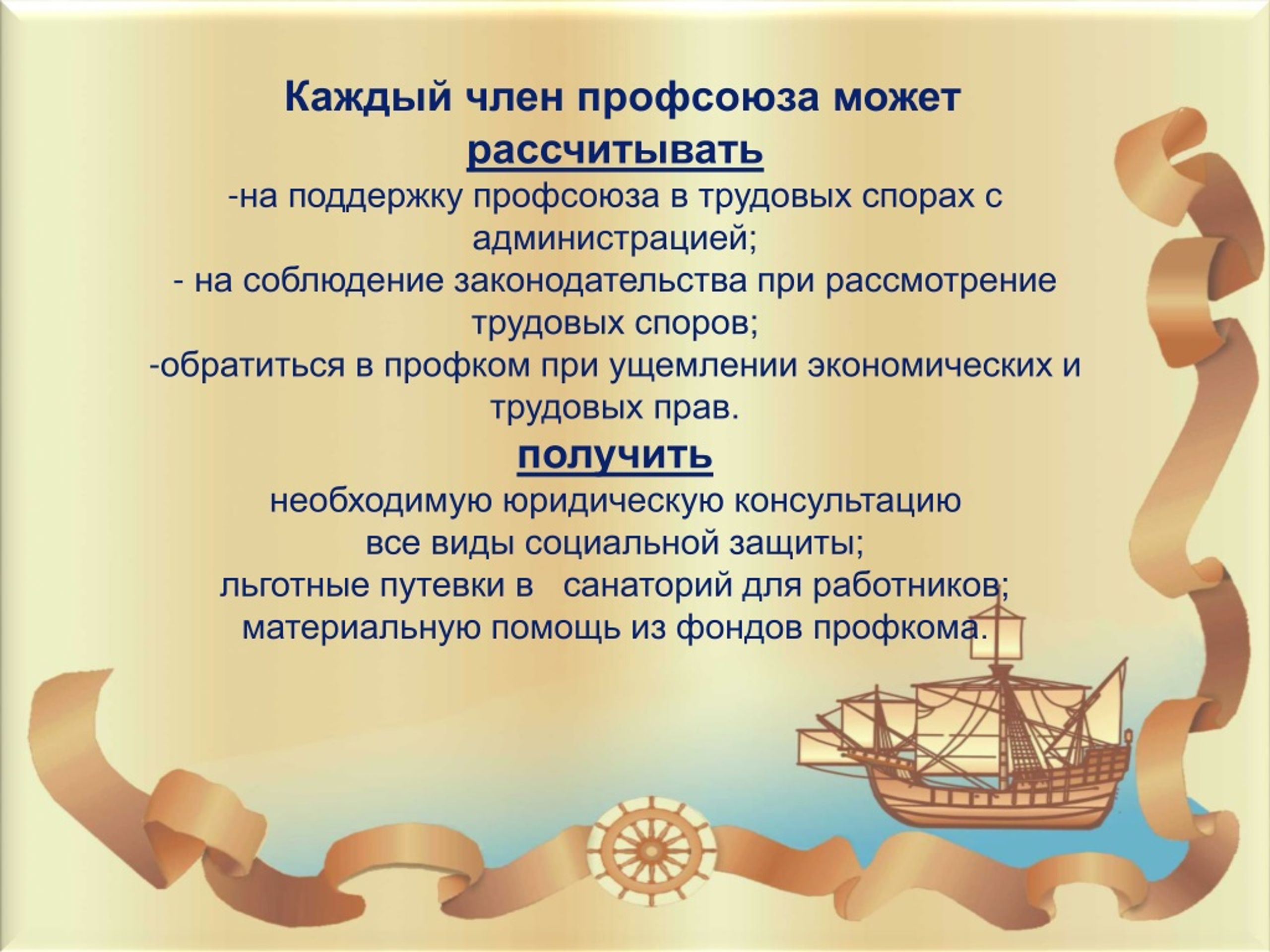 Каждый член профсоюза может рассчитывать

-на поддержку профсоюза в трудовых спорах с администрацией;

- на соблюдение законодательства при рассмотрение трудовых споров;

-обратиться в профком при ущемлении экономических и трудовых прав.

получить

необходимую юридическую консультацию

все виды социальной защиты;

льготные путевки в санаторий для работников;

материальную помощь из фондов профкома.